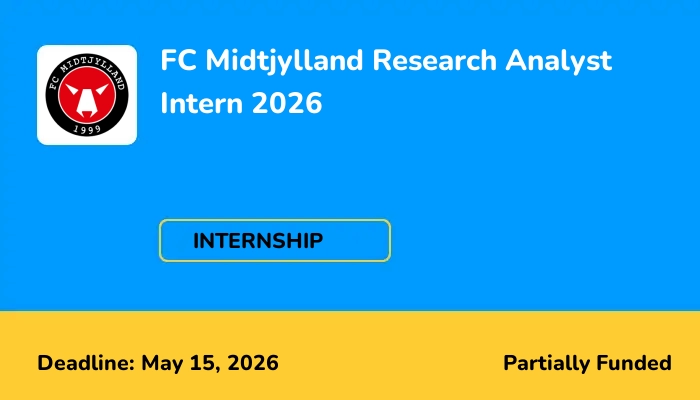 FC MIDTJYLLAND
1999

FC Midtjylland Research Analyst Intern 2026

INTERNSHIP

Deadline: May 15, 2026

Partially Funded